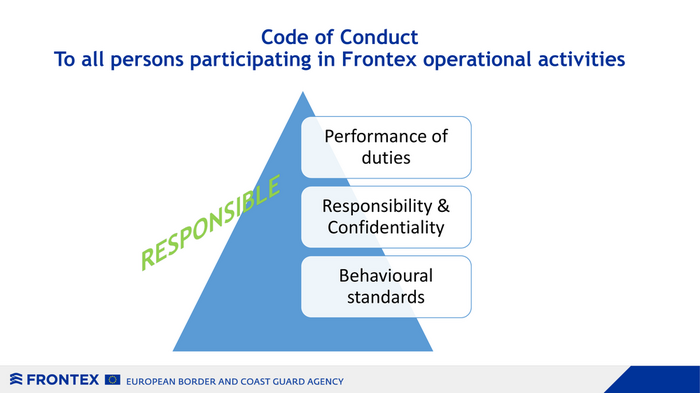 Code of Conduct
To all persons participating in Frontex operational activities

RESPONSIBLE

Performance of duties

Responsibility & Confidentiality

Behavioural standards

FRONTEX EUROPEAN BORDER AND COAST GUARD AGENCY